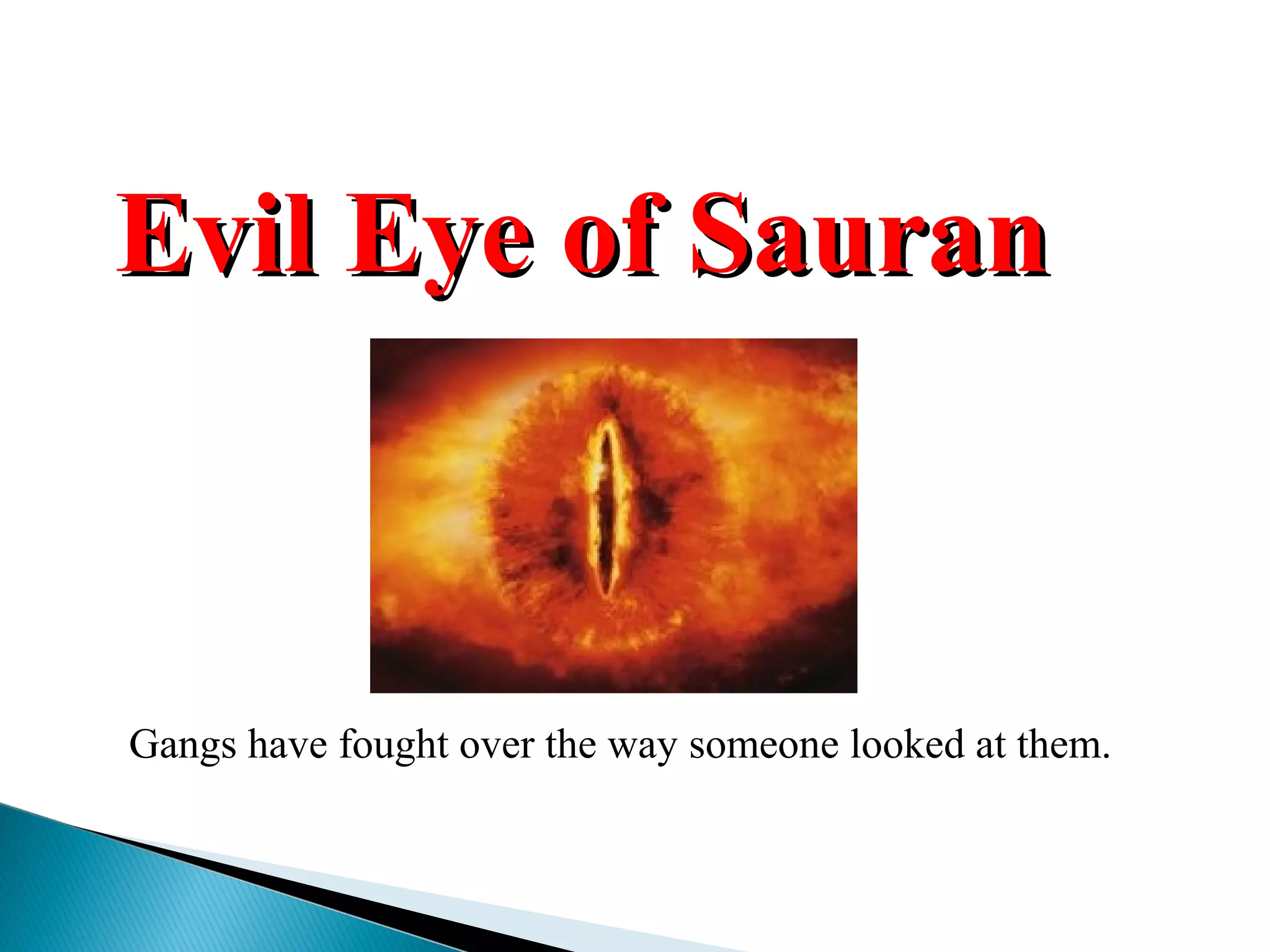 Evil Eye of Sauran

Gangs have fought over the way someone looked at them.